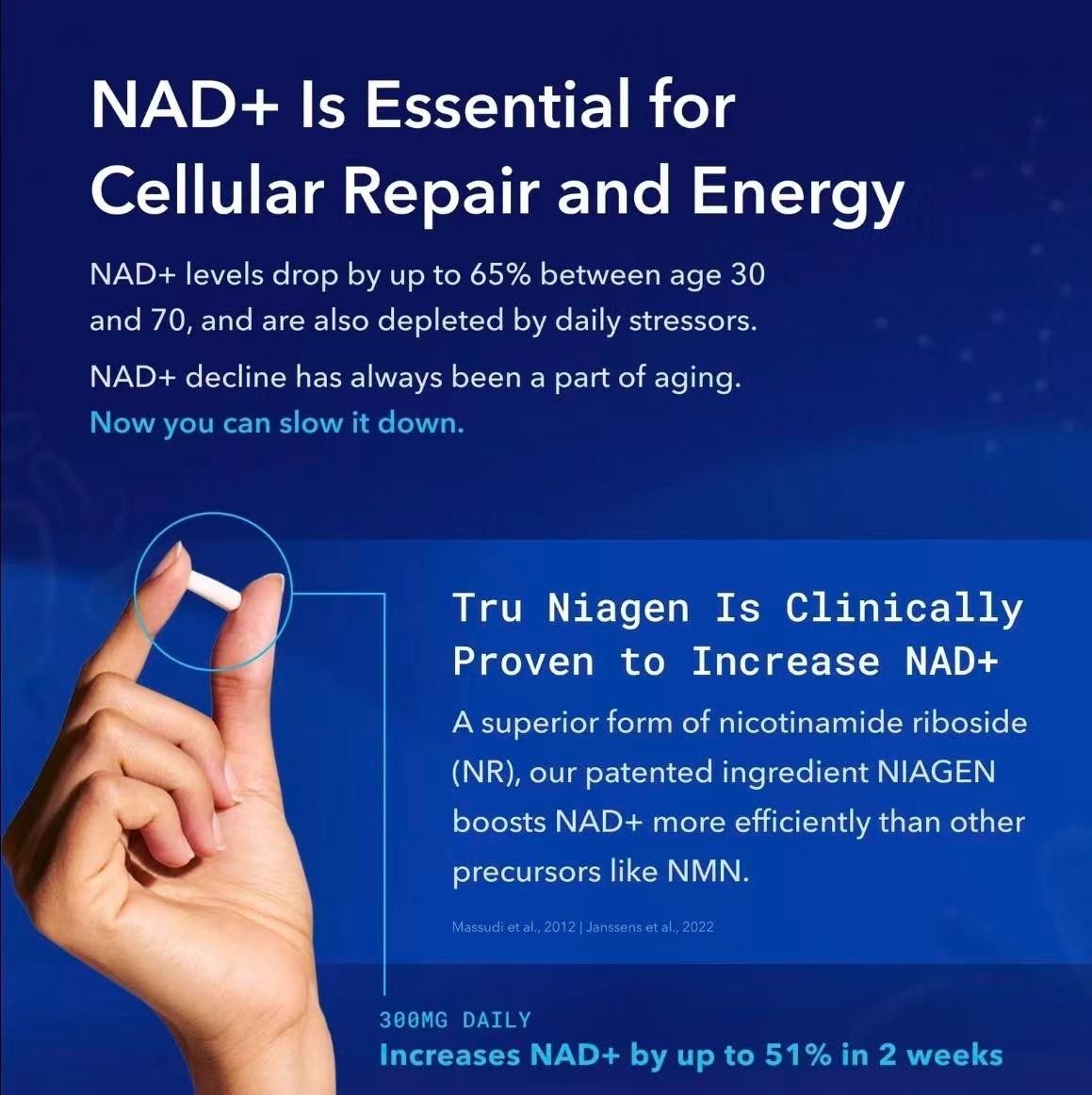 NAD+ Is Essential for Cellular Repair and Energy

NAD+ levels drop by up to 65% between age 30 and 70, and are also depleted by daily stressors.

NAD+ decline has always been a part of aging. Now you can slow it down.

Tru Niagen Is Clinically Proven to Increase NAD+

A superior form of nicotinamide riboside (NR), our patented ingredient NIAGEN boosts NAD+ more efficiently than other precursors like NMN.

Massudi et al., 2012 | Janssens et al., 2022

300MG DAILY

Increases NAD+ by up to 51% in 2 weeks